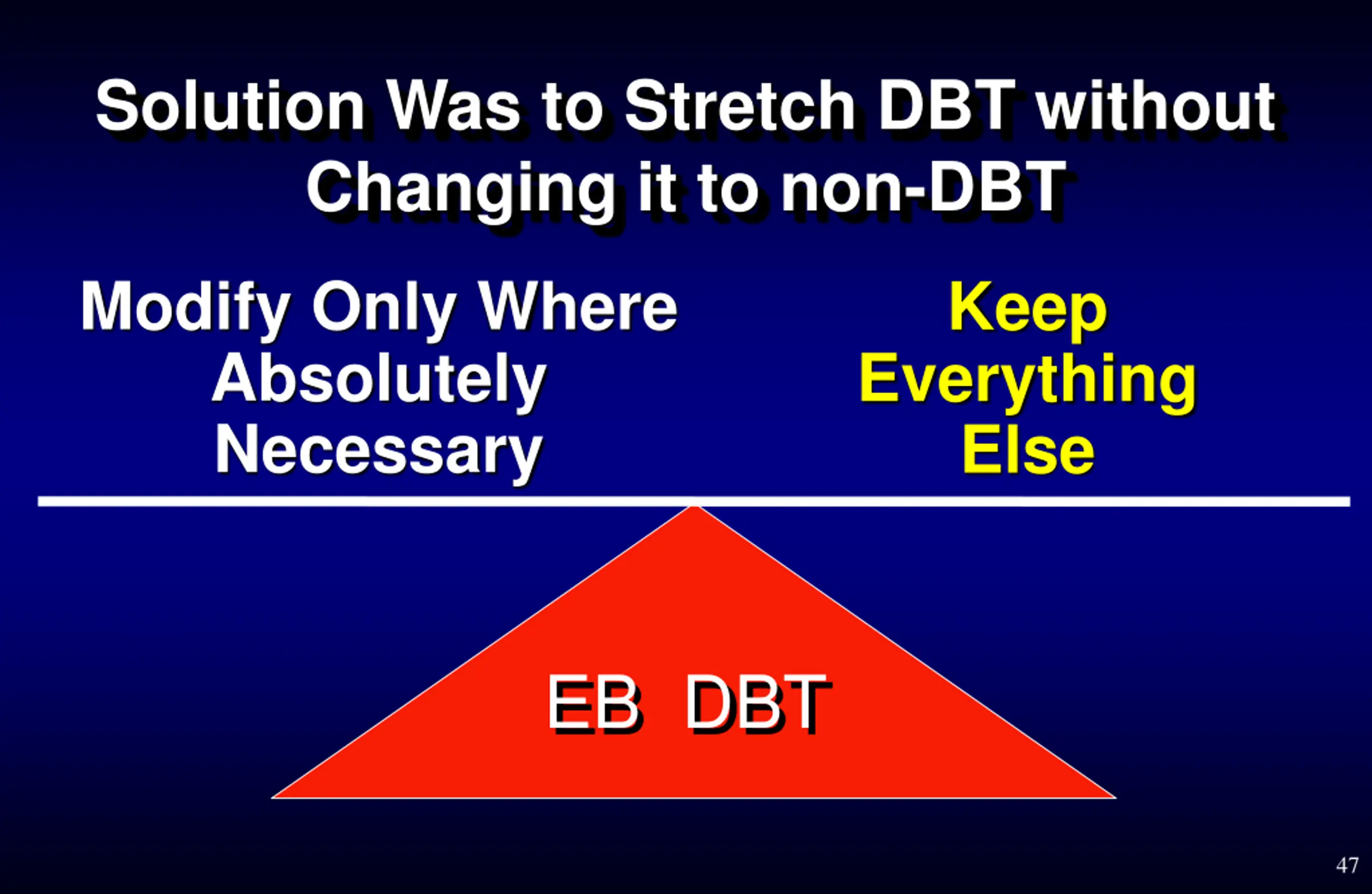 Solution Was to Stretch DBT without Changing it to non-DBT

Modify Only Where Absolutely Necessary

Keep Everything Else

EB DBT

47